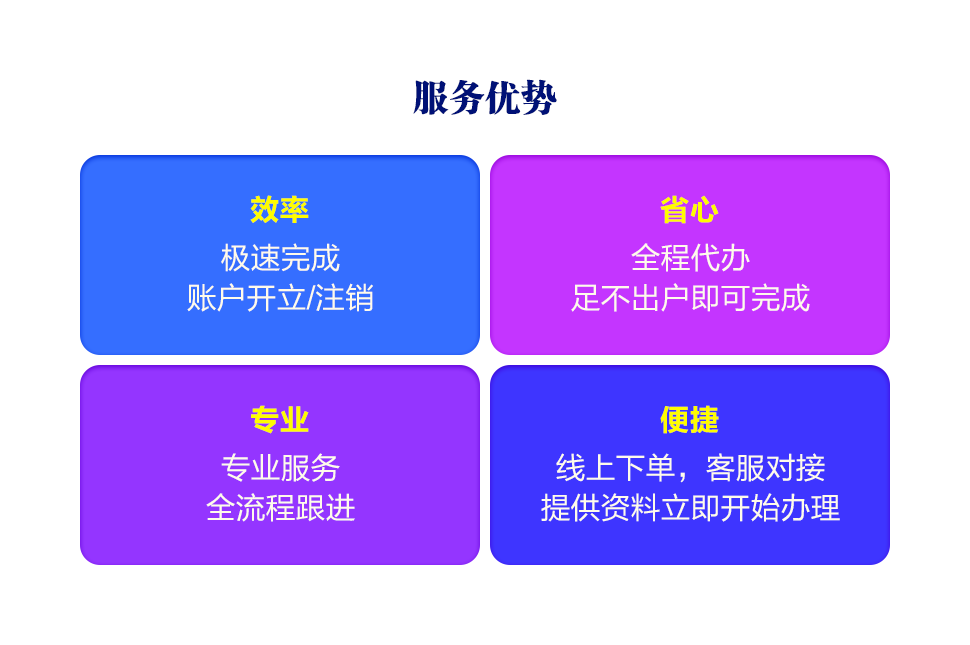 服务优势

效率
极速完成
账户开立/注销

省心
全程代办
足不出户即可完成

专业
专业服务
全流程跟进

便捷
线上下单，客服对接
提供资料立即开始办理